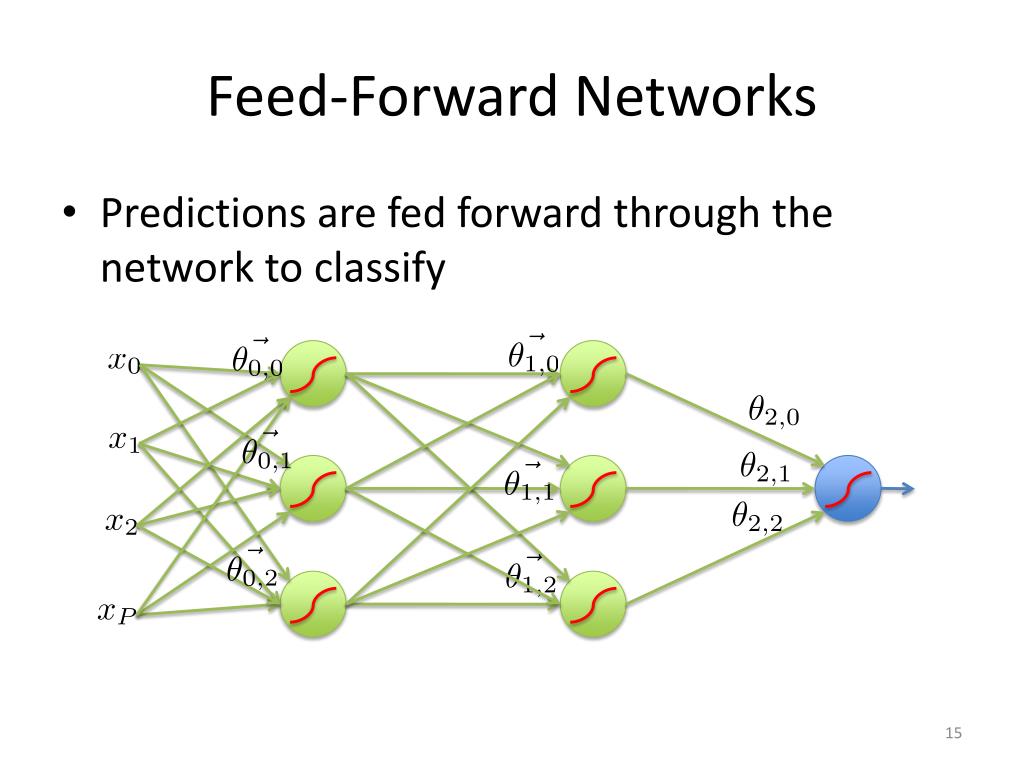 Feed-Forward Networks

• Predictions are fed forward through the network to classify

$x_0$
$x_1$
$x_2$
$x_P$
$\vec{\theta_{0,0}}$
$\vec{\theta_{0,1}}$
$\vec{\theta_{0,2}}$
$\vec{\theta_{1,0}}$
$\vec{\theta_{1,1}}$
$\vec{\theta_{1,2}}$
$\theta_{2,0}$
$\theta_{2,1}$
$\theta_{2,2}$

15